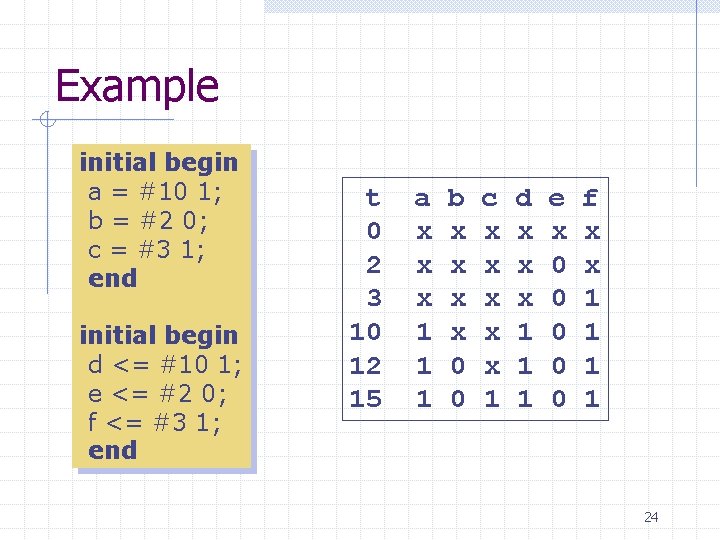 Example

initial begin
a = #10 1;
b = #2 0;
c = #3 1;
end

initial begin
d <= #10 1;
e <= #2 0;
f <= #3 1;
end

| t | a | b | c | d | e | f |
|---|---|---|---|---|---|---|
| 0 | x | x | x | x | x | x |
| 2 | x | x | x | x | 0 | x |
| 3 | x | x | x | x | 0 | 1 |
| 10 | 1 | x | x | 1 | 0 | 1 |
| 12 | 1 | 0 | x | 1 | 0 | 1 |
| 15 | 1 | 0 | 1 | 1 | 0 | 1 |

24